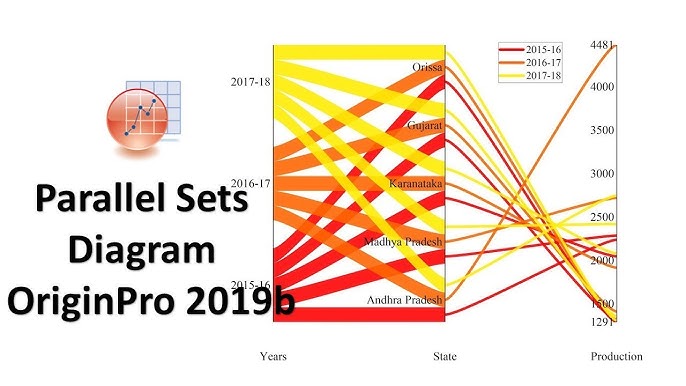 Parallel Sets Diagram OriginPro 2019b

2017-18
2016-17
2015-16

Orissa
Gujarat
Karanataka
Madhya Pradesh
Andhra Pradesh

2015-16
2016-17
2017-18

4481
4000
3500
3000
2500
2000
1500
1291

Years
State
Production